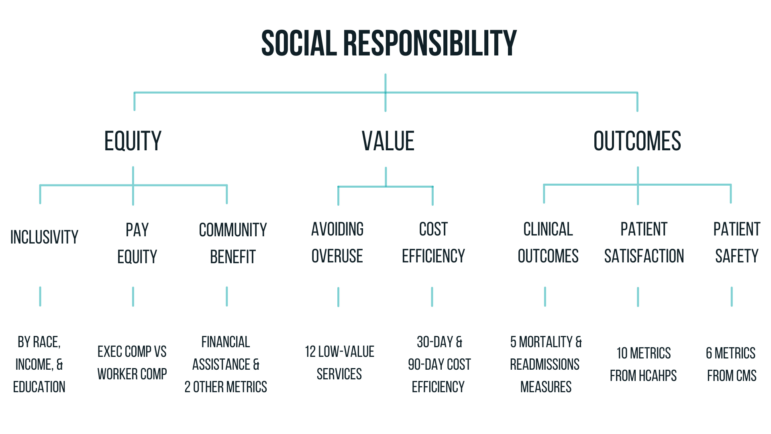 SOCIAL RESPONSIBILITY

EQUITY

VALUE

OUTCOMES

INCLUSIVITY

PAY EQUITY

COMMUNITY BENEFIT

AVOIDING OVERUSE

COST EFFICIENCY

CLINICAL OUTCOMES

PATIENT SATISFACTION

PATIENT SAFETY

BY RACE, INCOME, & EDUCATION

EXEC COMP VS WORKER COMP

FINANCIAL ASSISTANCE & 2 OTHER METRICS

12 LOW-VALUE SERVICES

30-DAY & 90-DAY COST EFFICIENCY

5 MORTALITY & READMISSIONS MEASURES

10 METRICS FROM HCAHPS

6 METRICS FROM CMS